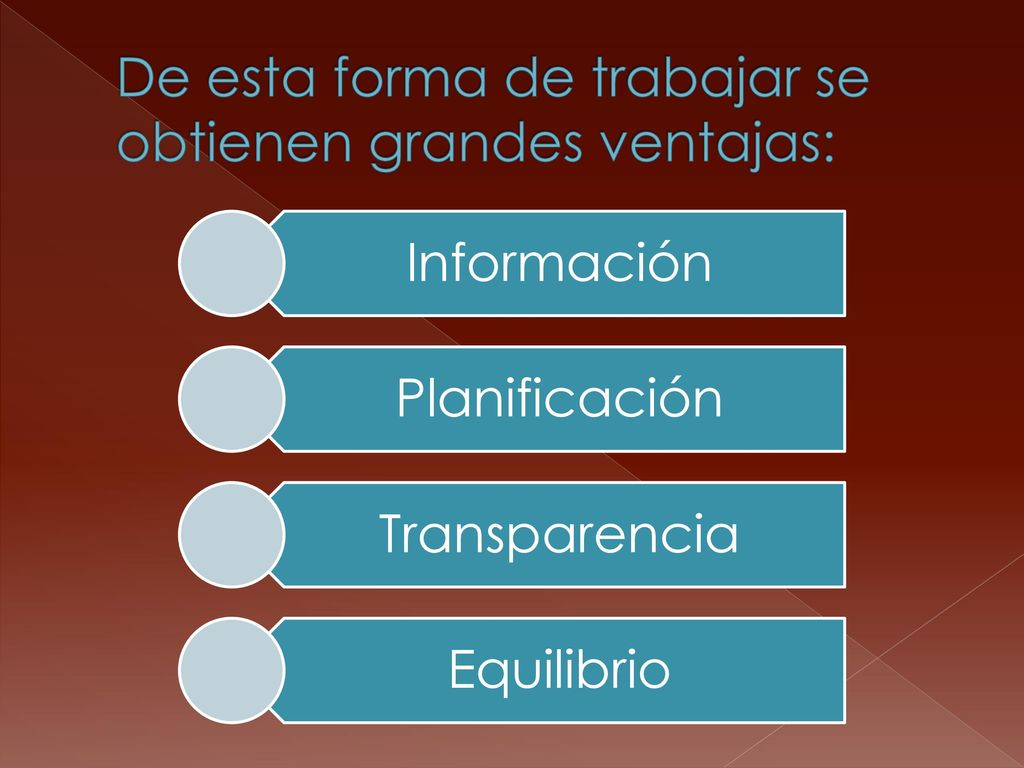 De esta forma de trabajar se obtienen grandes ventajas:

Información

Planificación

Transparencia

Equilibrio